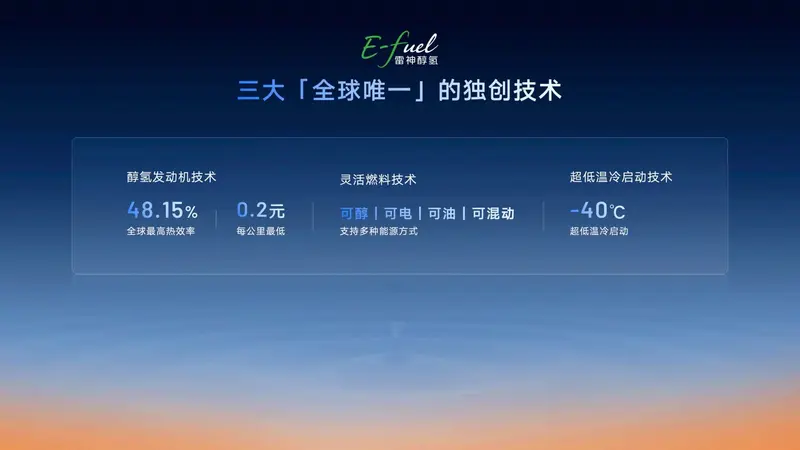 E-fuel
雷神醇氢

三大「全球唯一」的独创技术

醇氢发动机技术
48.15%
全球最高热效率
0.2元
每公里最低

灵活燃料技术
可醇 | 可电 | 可油 | 可混动
支持多种能源方式

超低温冷启动技术
-40℃
超低温冷启动